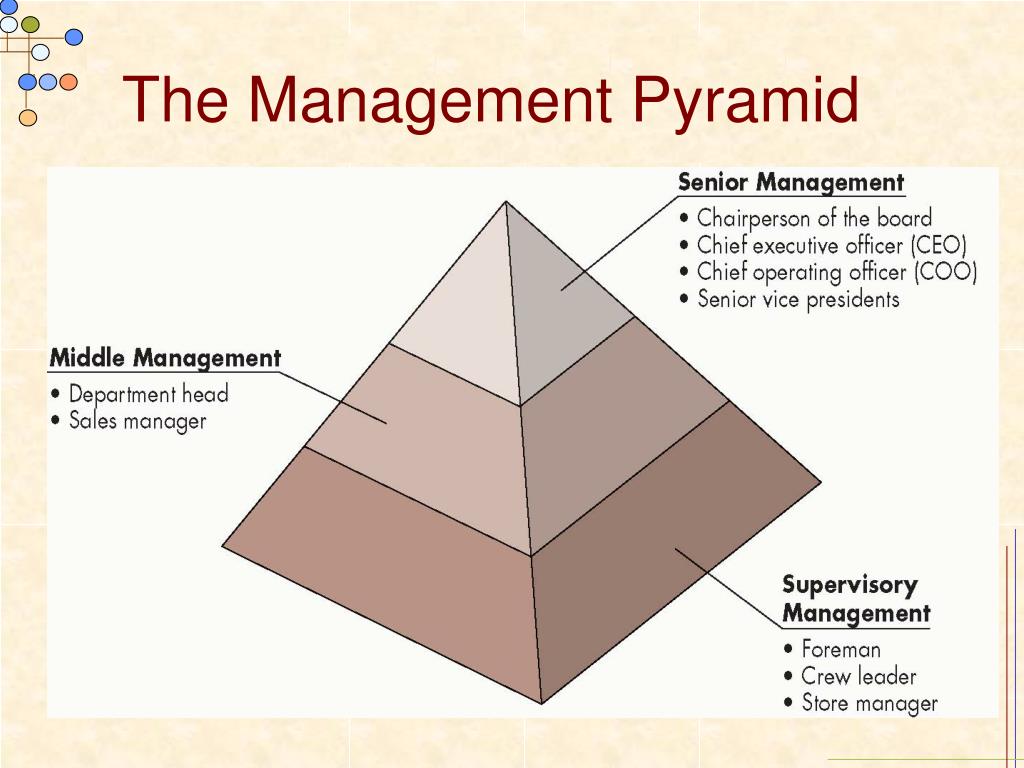 The Management Pyramid

Senior Management
• Chairperson of the board
• Chief executive officer (CEO)
• Chief operating officer (COO)
• Senior vice presidents

Middle Management
• Department head
• Sales manager

Supervisory Management
• Foreman
• Crew leader
• Store manager